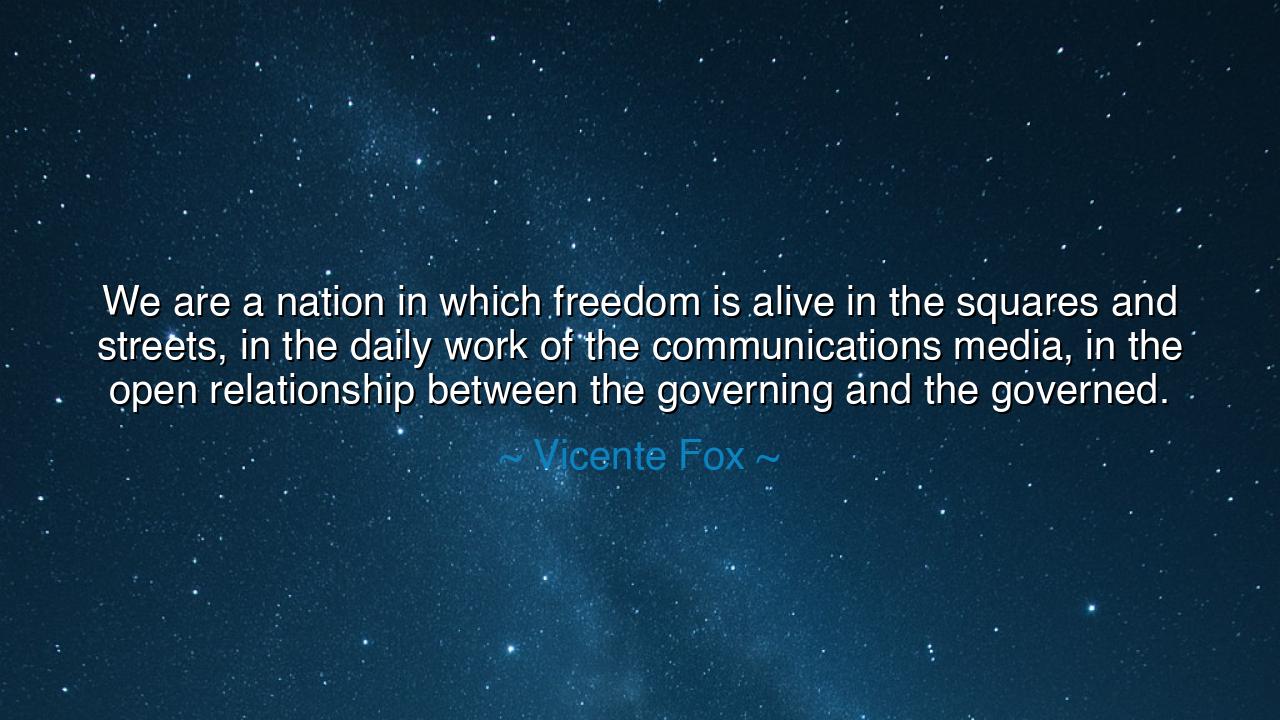 We are a nation in which freedom is alive in the squares and streets, in the daily work of the communications media, in the open relationship between the governing and the governed.

~ Vicente Fox ~